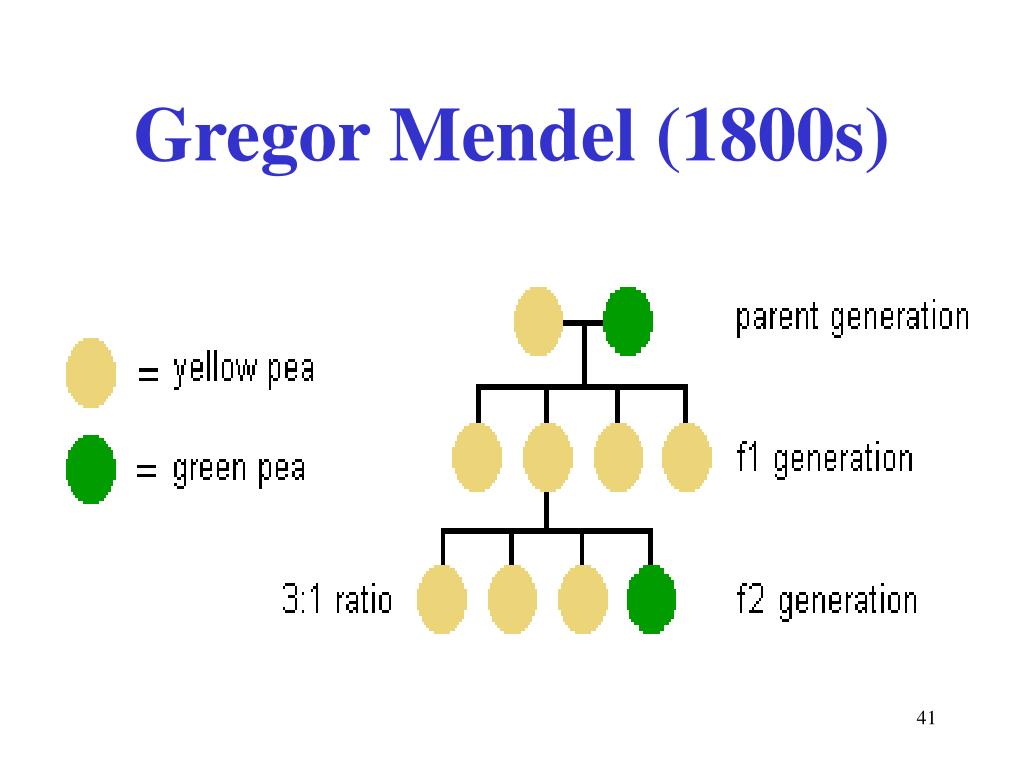 Gregor Mendel (1800s)

= yellow pea

= green pea

parent generation

f1 generation

3:1 ratio

f2 generation

41